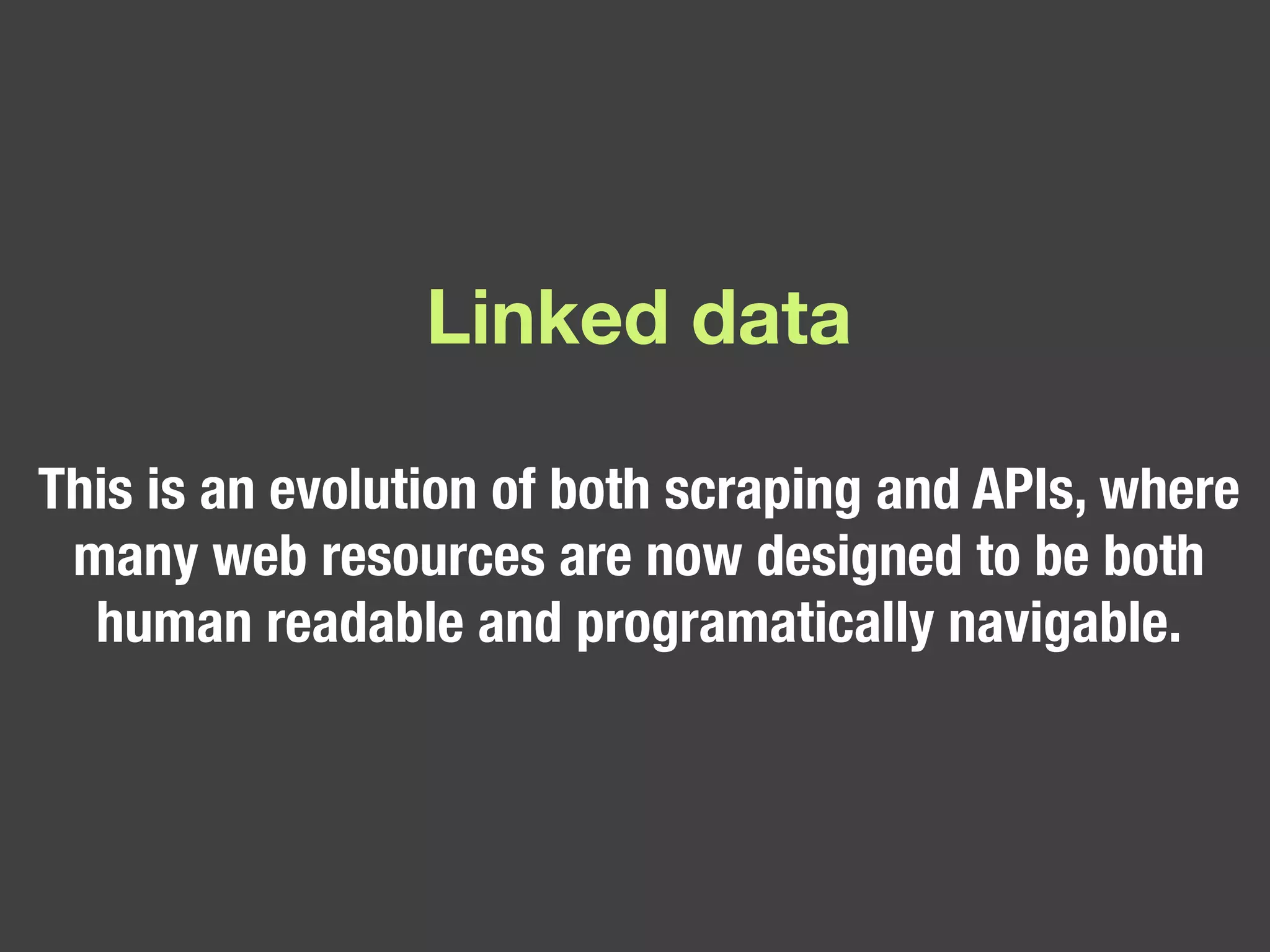 Linked data

This is an evolution of both scraping and APIs, where many web resources are now designed to be both human readable and programatically navigable.